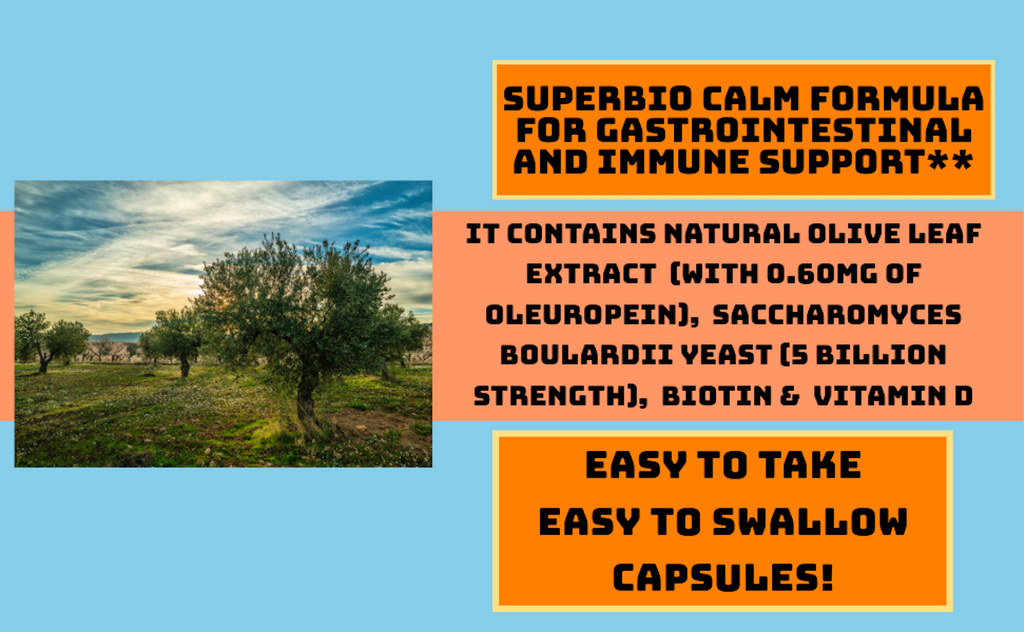 SUPERBIO CALM FORMULA FOR GASTROINTESTINAL AND IMMUNE SUPPORT**

IT CONTAINS NATURAL OLIVE LEAF EXTRACT (WITH 0.60MG OF OLEUROPEIN), SACCHAROMYCES BOULARDII YEAST (5 BILLION STRENGTH), BIOTIN & VITAMIN D

EASY TO TAKE
EASY TO SWALLOW
CAPSULES!